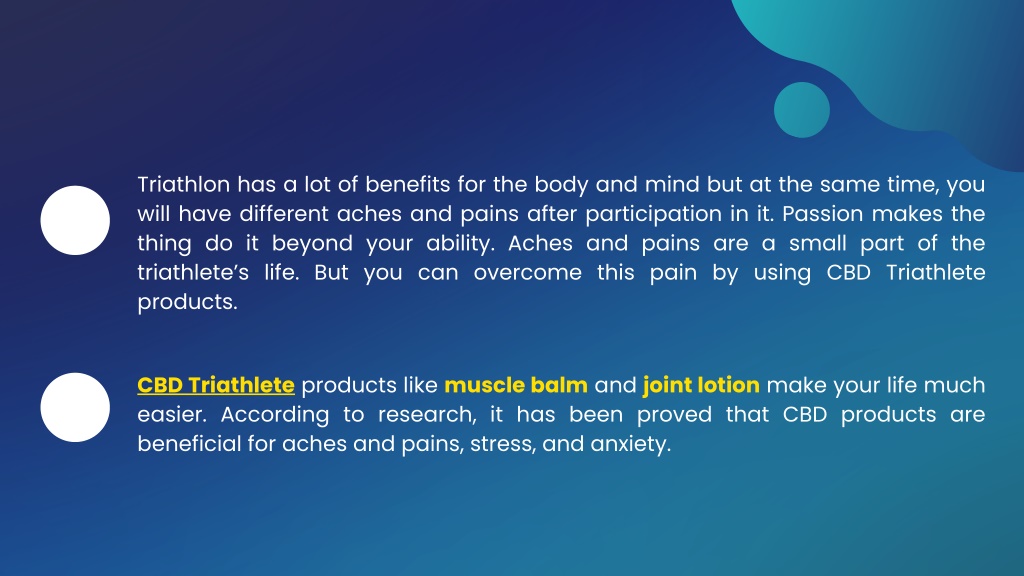 Triathlon has a lot of benefits for the body and mind but at the same time, you will have different aches and pains after participation in it. Passion makes the thing do it beyond your ability. Aches and pains are a small part of the triathlete's life. But you can overcome this pain by using CBD Triathlete products.

CBD Triathlete products like muscle balm and joint lotion make your life much easier. According to research, it has been proved that CBD products are beneficial for aches and pains, stress, and anxiety.